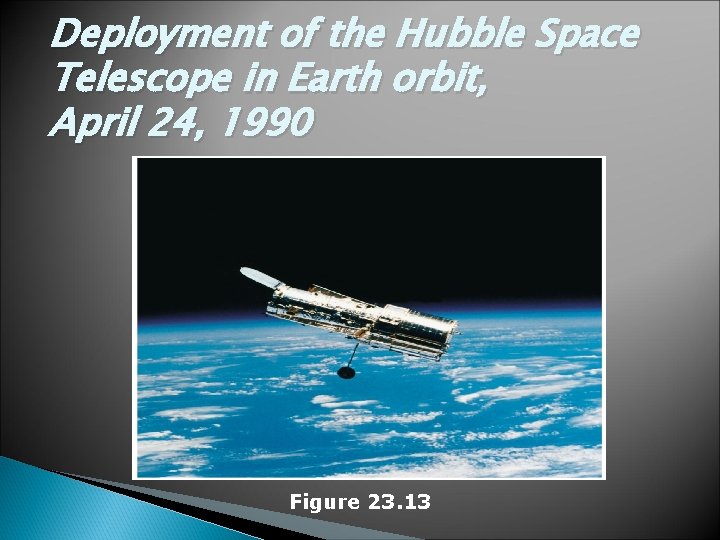 Deployment of the Hubble Space Telescope in Earth orbit, April 24, 1990

Figure 23.13